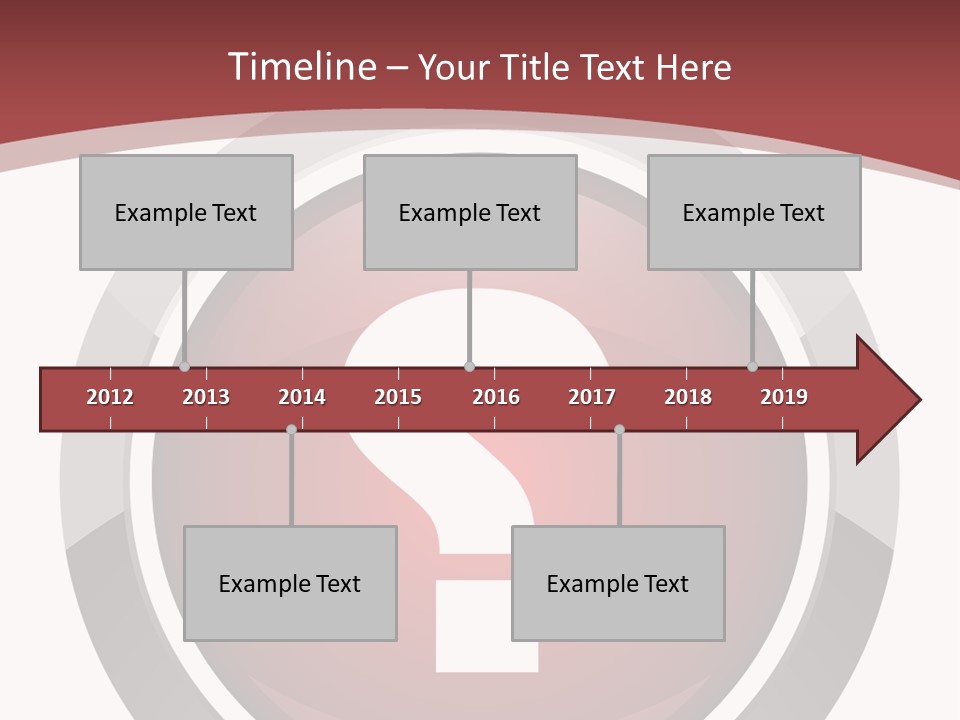 Timeline – Your Title Text Here

Example Text

Example Text

Example Text

2012 2013 2014 2015 2016 2017 2018 2019

Example Text

Example Text